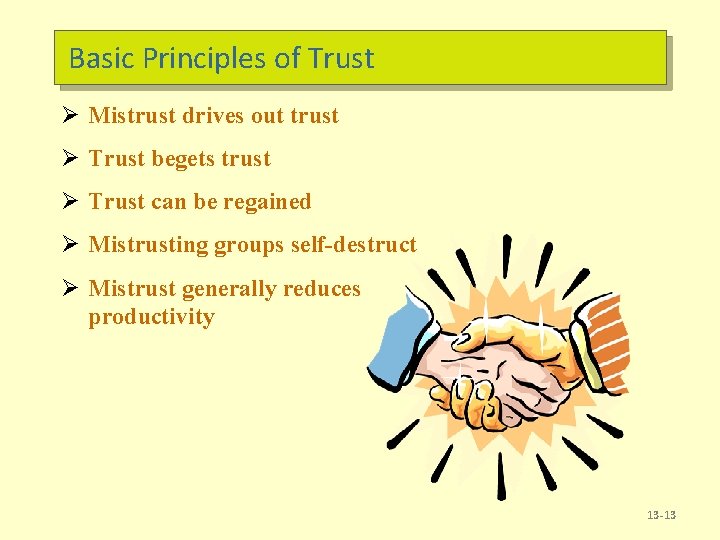 Basic Principles of Trust

➢ Mistrust drives out trust

➢ Trust begets trust

➢ Trust can be regained

➢ Mistrusting groups self-destruct

➢ Mistrust generally reduces productivity

13-13